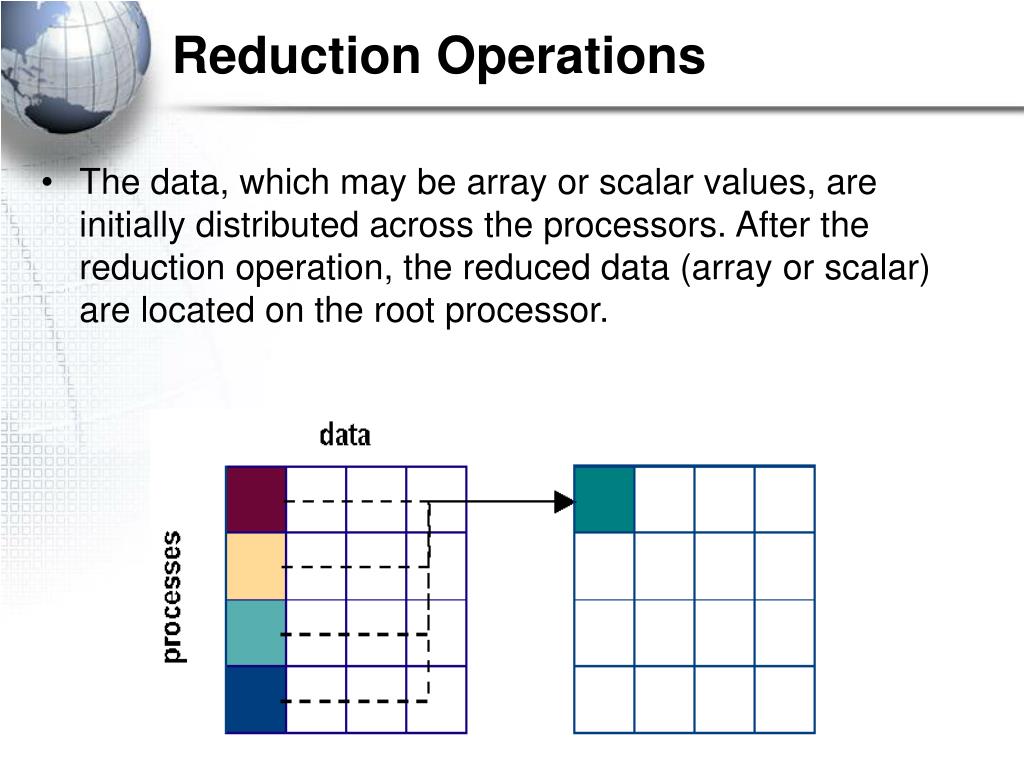 Reduction Operations

• The data, which may be array or scalar values, are initially distributed across the processors. After the reduction operation, the reduced data (array or scalar) are located on the root processor.

data

processes